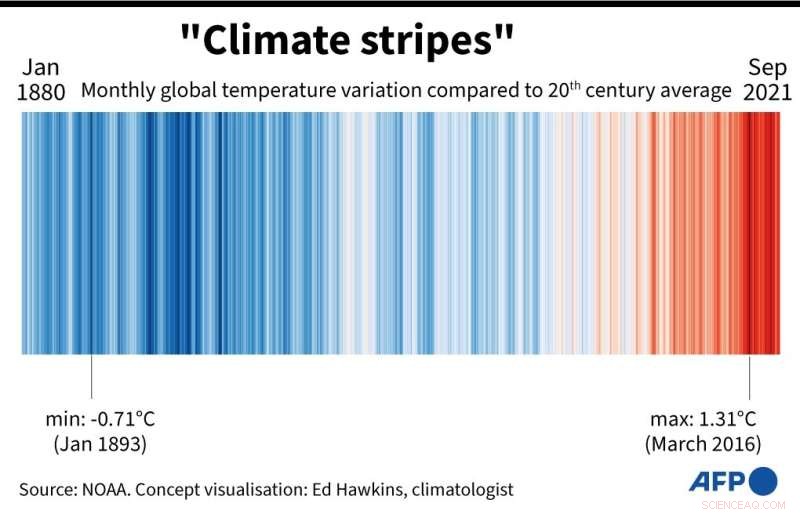 "Climate stripes"

Jan 1880

Monthly global temperature variation compared to 20$^{th}$ century average

Sep 2021

min: -0.71°C (Jan 1893)

max: 1.31°C (March 2016)

Source: NOAA. Concept visualisation: Ed Hawkins, climatologist

AFP

SCIENCEAQ.COM